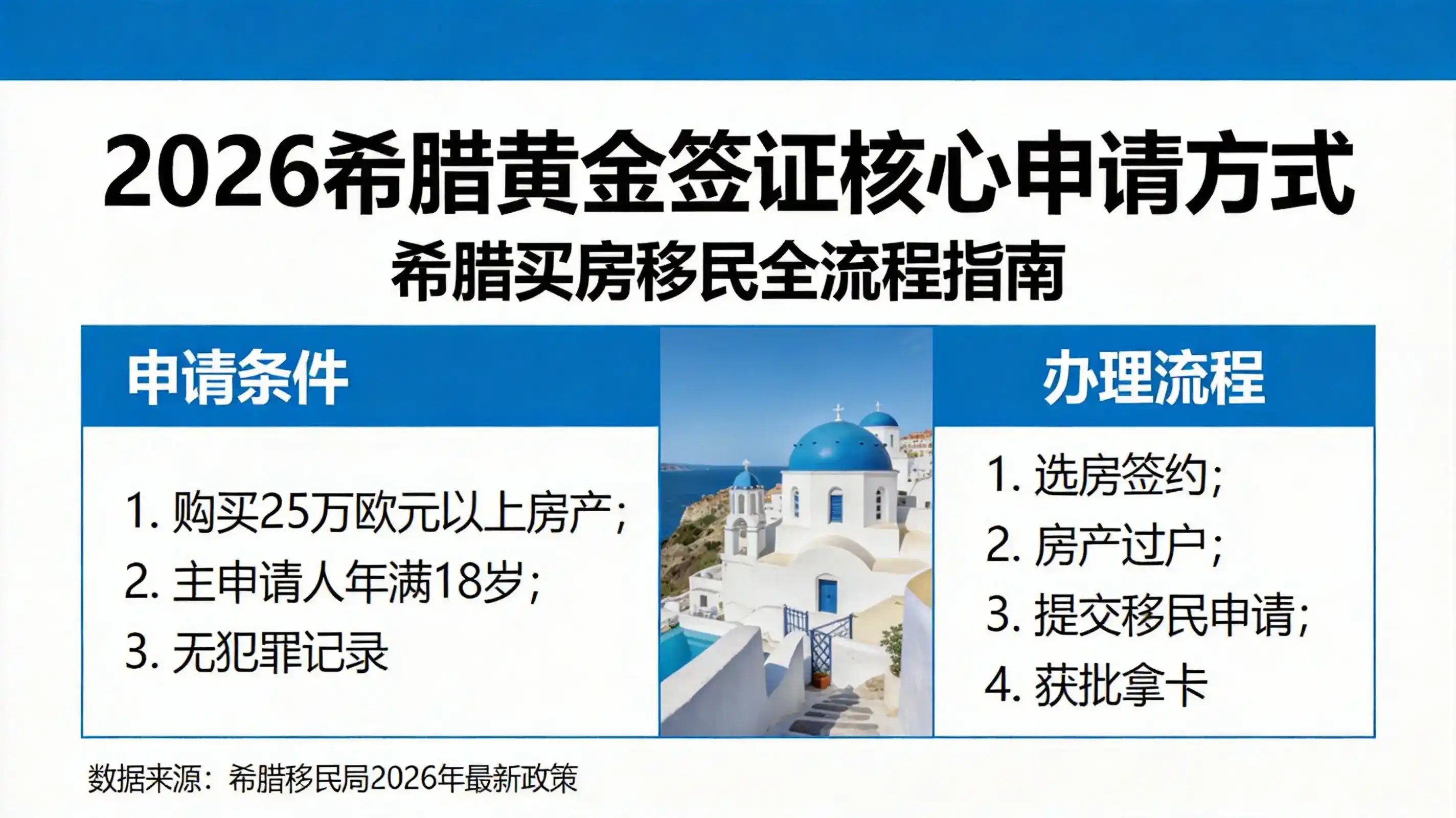 2026希腊黄金签证核心申请方式

希腊买房移民全流程指南

申请条件

1. 购买25万欧元以上房产；
2. 主申请人年满18岁；
3. 无犯罪记录

办理流程

1. 选房签约；
2. 房产过户；
3. 提交移民申请；
4. 获批拿卡

数据来源：希腊移民局2026年最新政策